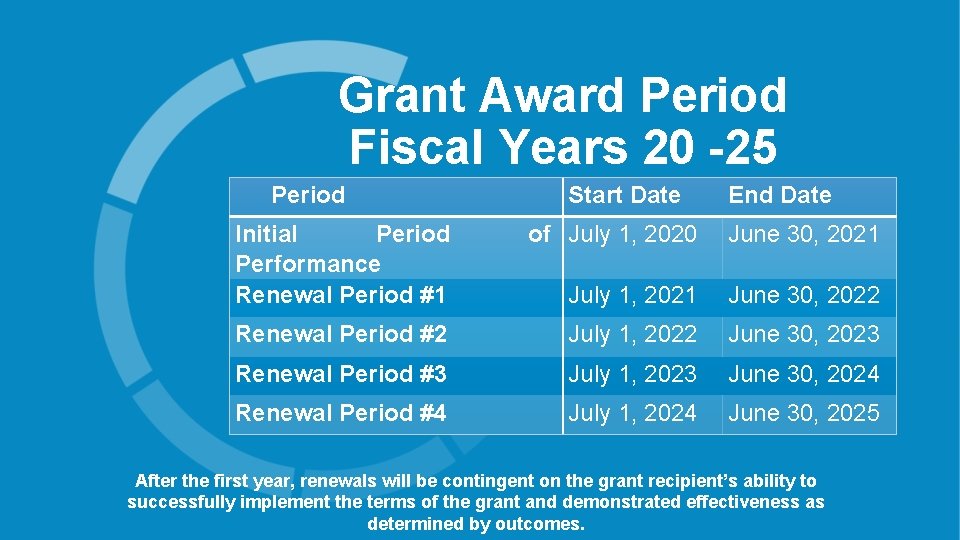 Grant Award Period
Fiscal Years 20 -25

| Period | Start Date | End Date |
|---|---|---|
| Initial Period of Performance | July 1, 2020 | June 30, 2021 |
| Renewal Period #1 | July 1, 2021 | June 30, 2022 |
| Renewal Period #2 | July 1, 2022 | June 30, 2023 |
| Renewal Period #3 | July 1, 2023 | June 30, 2024 |
| Renewal Period #4 | July 1, 2024 | June 30, 2025 |

After the first year, renewals will be contingent on the grant recipient's ability to successfully implement the terms of the grant and demonstrated effectiveness as determined by outcomes.